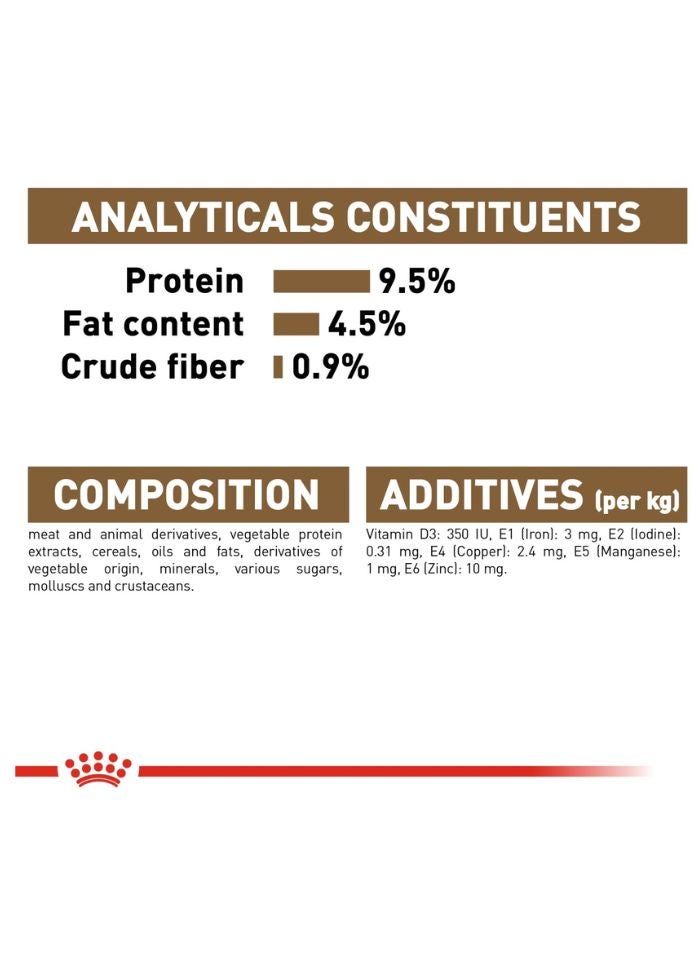 ANALYTICALS CONSTITUENTS

Protein 9.5%
Fat content 4.5%
Crude fiber 0.9%

COMPOSITION

meat and animal derivatives, vegetable protein extracts, cereals, oils and fats, derivatives of vegetable origin, minerals, various sugars, molluscs and crustaceans.

ADDITIVES (per kg)

Vitamin D3: 350 IU, E1 (Iron): 3 mg, E2 (Iodine): 0.31 mg, E4 (Copper): 2.4 mg, E5 (Manganese): 1 mg, E6 (Zinc): 10 mg.